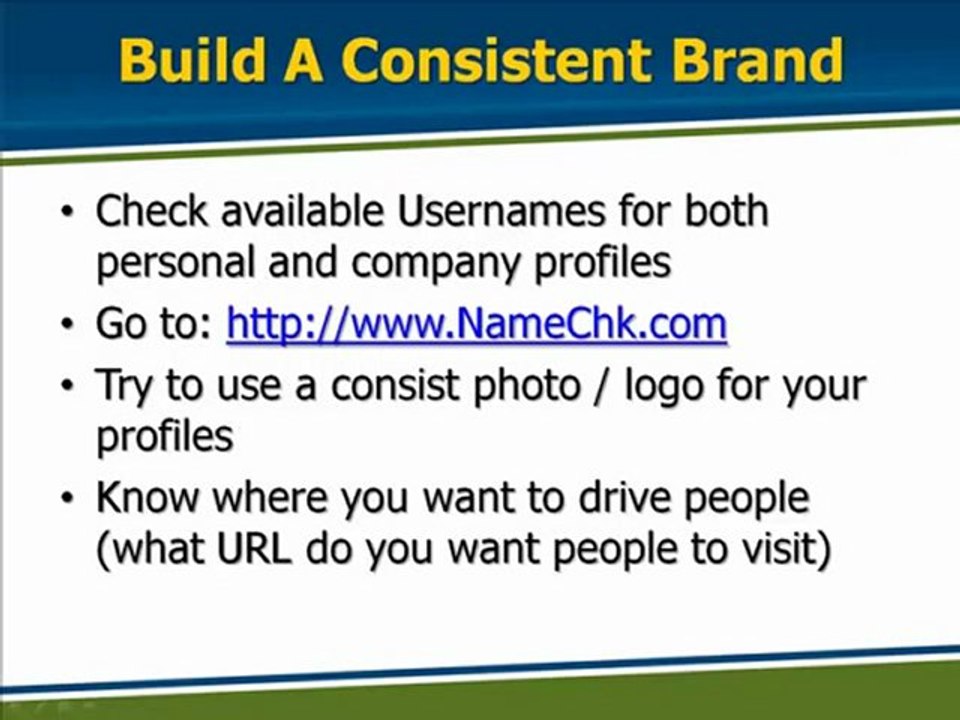 Build A Consistent Brand

• Check available Usernames for both personal and company profiles

• Go to: http://www.NameChk.com

• Try to use a consist photo / logo for your profiles

• Know where you want to drive people (what URL do you want people to visit)